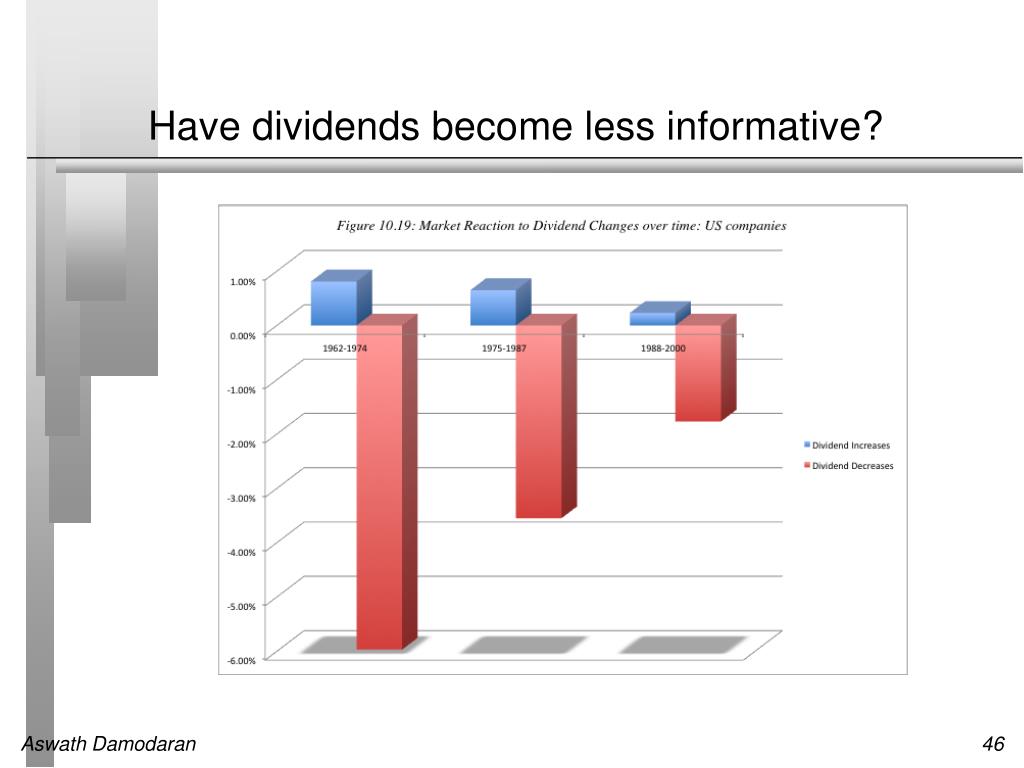 Have dividends become less informative?

Figure 10.19: Market Reaction to Dividend Changes over time: US companies

1.00%
0.00%
-1.00%
-2.00%
-3.00%
-4.00%
-5.00%
-6.00%

1962-1974
1975-1987
1988-2000

Dividend Increases
Dividend Decreases

Aswath Damodaran

46